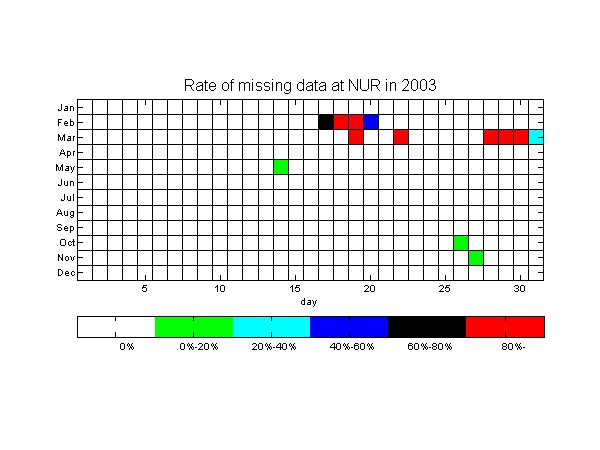 Rate of missing data at NUR in 2003

Jan
Feb
Mar
Apr
May
Jun
Jul
Aug
Sep
Oct
Nov
Dec

5
10
15
20
25
30
day

0%
0%-20%
20%-40%
40%-60%
60%-80%
80%-